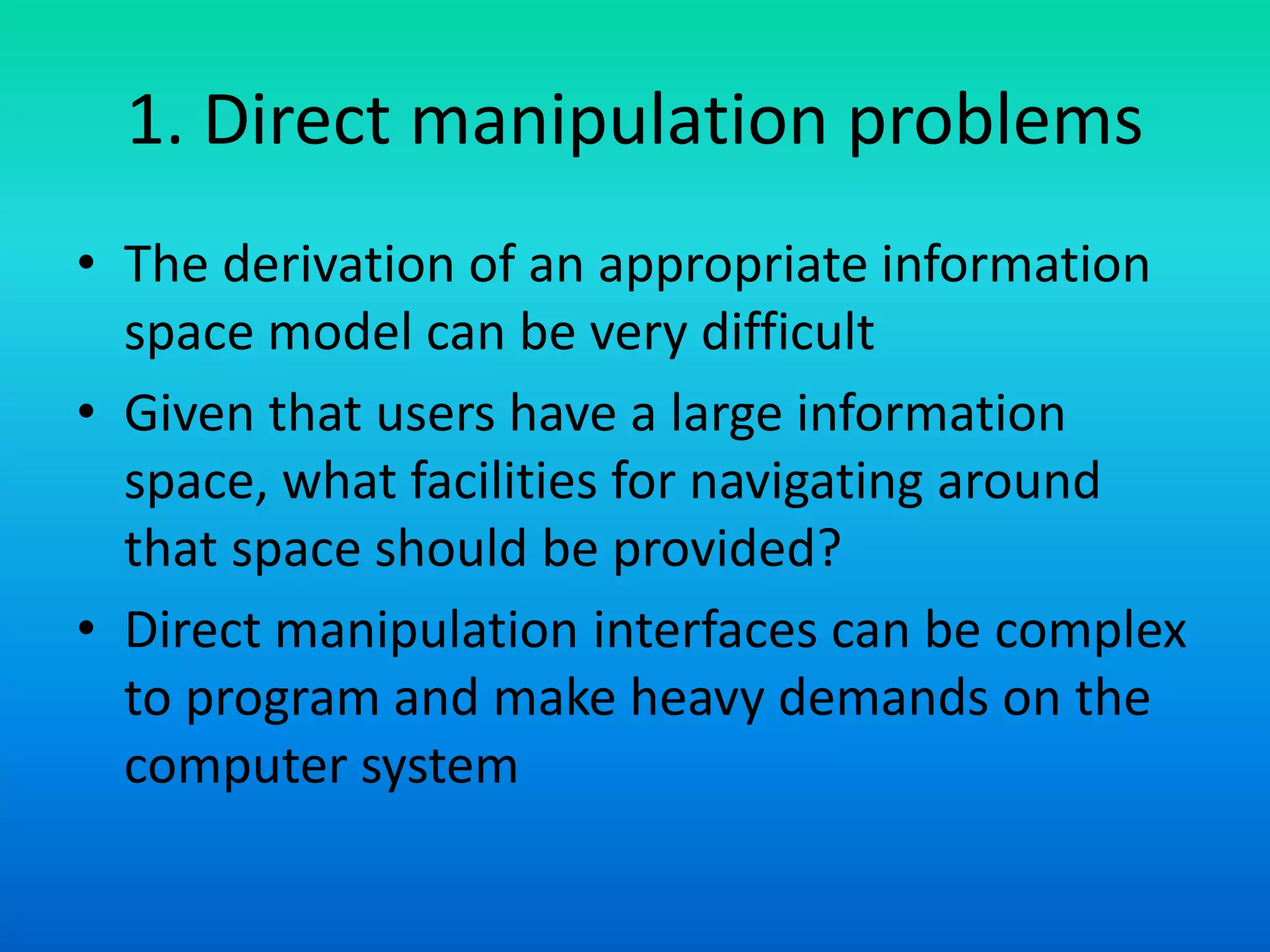 1. Direct manipulation problems

• The derivation of an appropriate information space model can be very difficult
• Given that users have a large information space, what facilities for navigating around that space should be provided?
• Direct manipulation interfaces can be complex to program and make heavy demands on the computer system